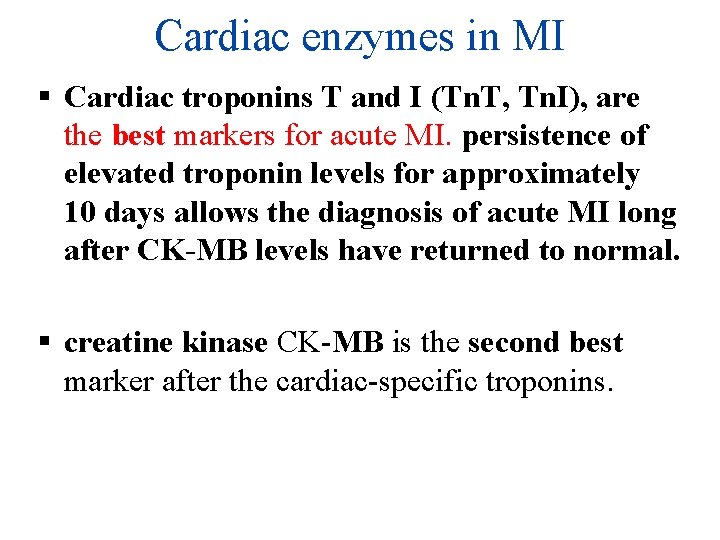 Cardiac enzymes in MI

▪ Cardiac troponins T and I (TnT, TnI), are the best markers for acute MI. persistence of elevated troponin levels for approximately 10 days allows the diagnosis of acute MI long after CK-MB levels have returned to normal.

▪ creatine kinase CK-MB is the second best marker after the cardiac-specific troponins.